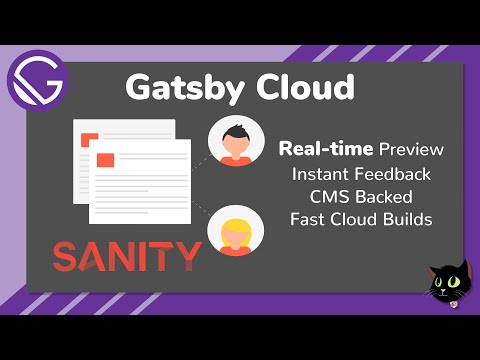 Gatsby Cloud

Real-time Preview
Instant Feedback
CMS Backed
Fast Cloud Builds

SANITY